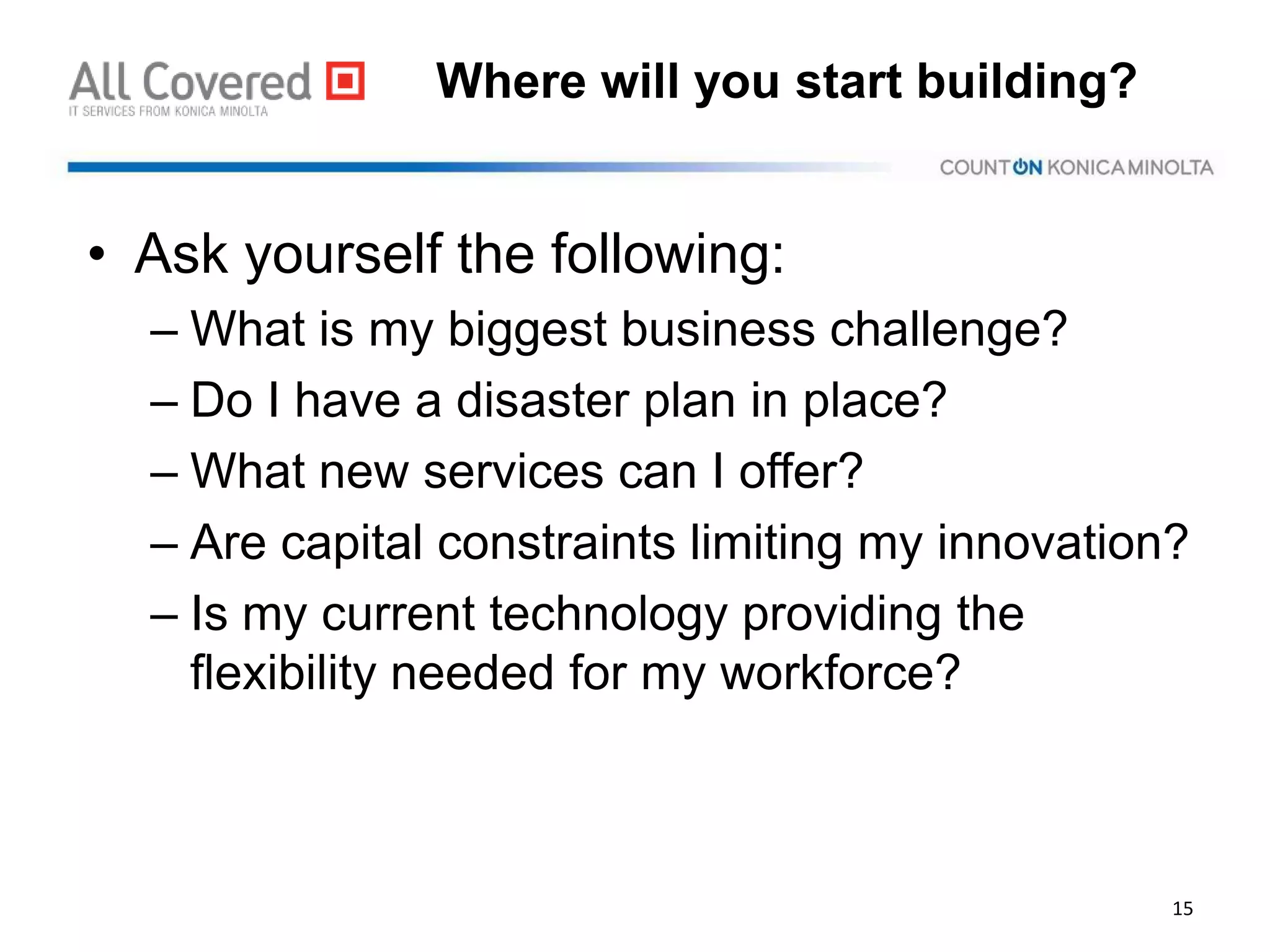 All Covered
IT SERVICES FROM KONICA MINOLTA

Where will you start building?

COUNT ON KONICA MINOLTA

• Ask yourself the following:
– What is my biggest business challenge?
– Do I have a disaster plan in place?
– What new services can I offer?
– Are capital constraints limiting my innovation?
– Is my current technology providing the flexibility needed for my workforce?

15